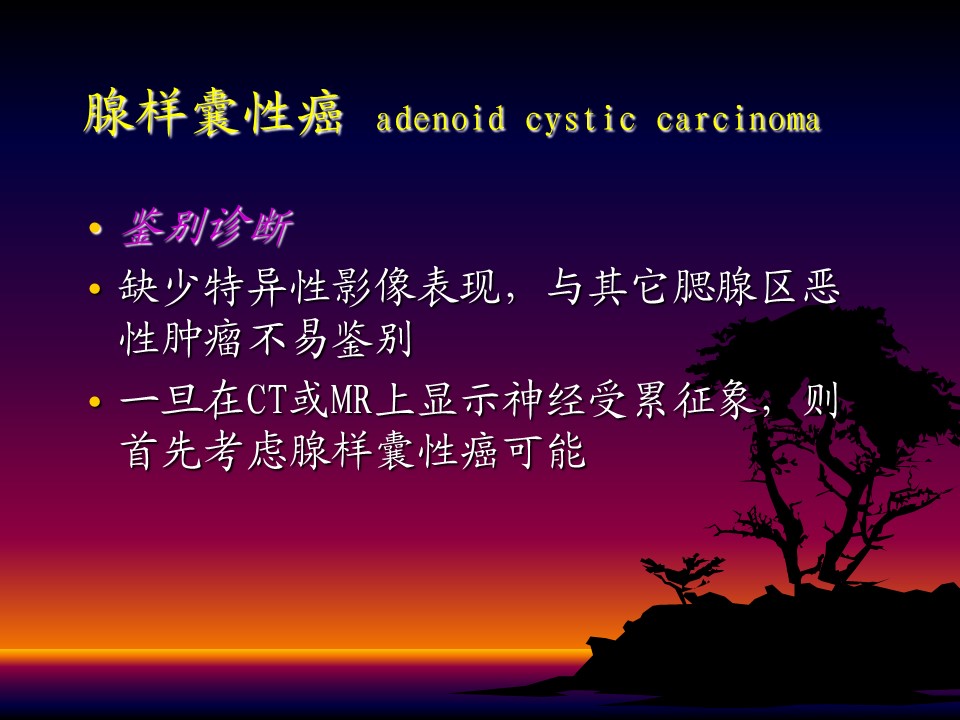 腺样囊性癌 adenoid cystic carcinoma

• 鉴别诊断
• 缺少特异性影像表现，与其它腮腺区恶性肿瘤不易鉴别
• 一旦在CT或MR上显示神经受累征象，则首先考虑腺样囊性癌可能